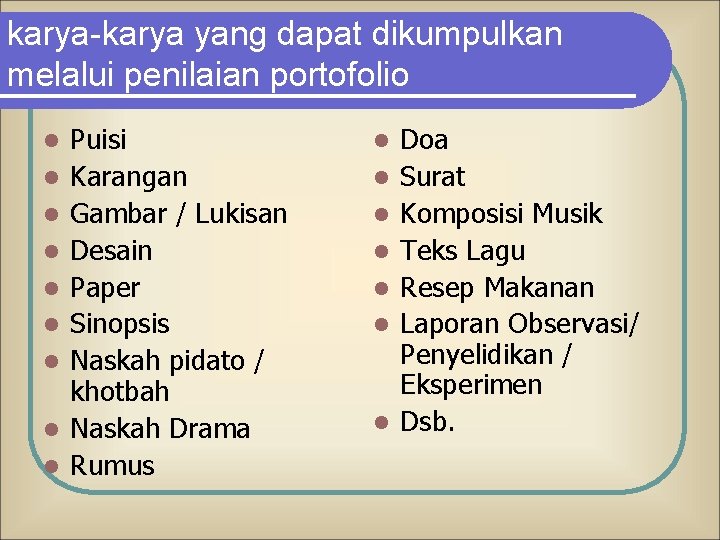 karya-karya yang dapat dikumpulkan melalui penilaian portofolio

- Puisi
- Karangan
- Gambar / Lukisan
- Desain
- Paper
- Sinopsis
- Naskah pidato / khotbah
- Naskah Drama
- Rumus

- Doa
- Surat
- Komposisi Musik
- Teks Lagu
- Resep Makanan
- Laporan Observasi/ Penyelidikan / Eksperimen
- Dsb.